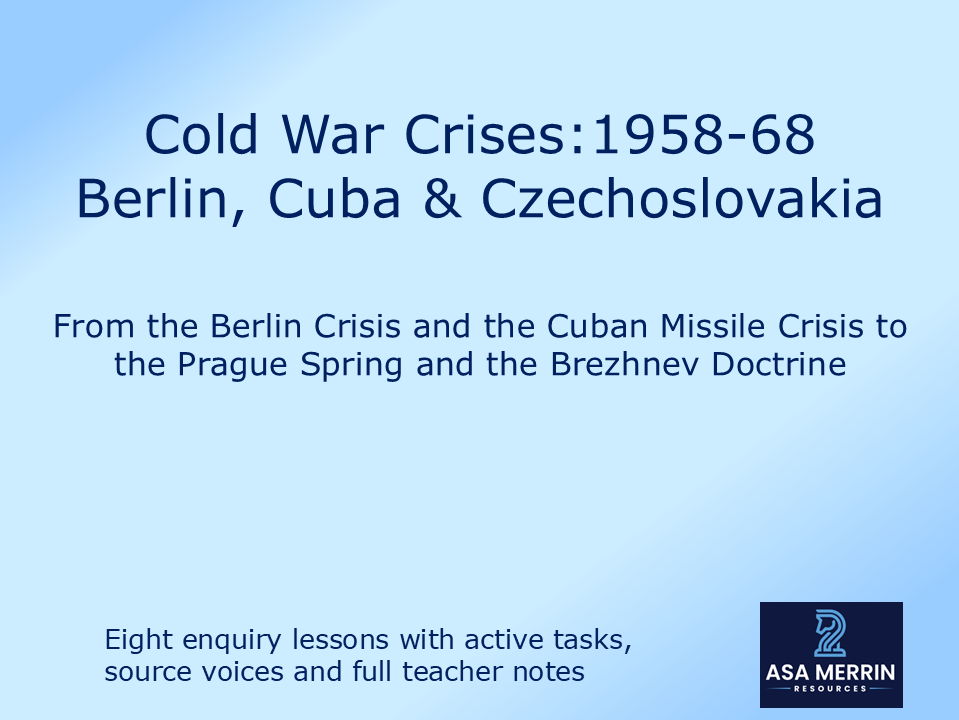 Cold War Crises:1958-68
Berlin, Cuba & Czechoslovakia

From the Berlin Crisis and the Cuban Missile Crisis to the Prague Spring and the Brezhnev Doctrine

Eight enquiry lessons with active tasks, source voices and full teacher notes

ASA MERRIN
RESOURCES